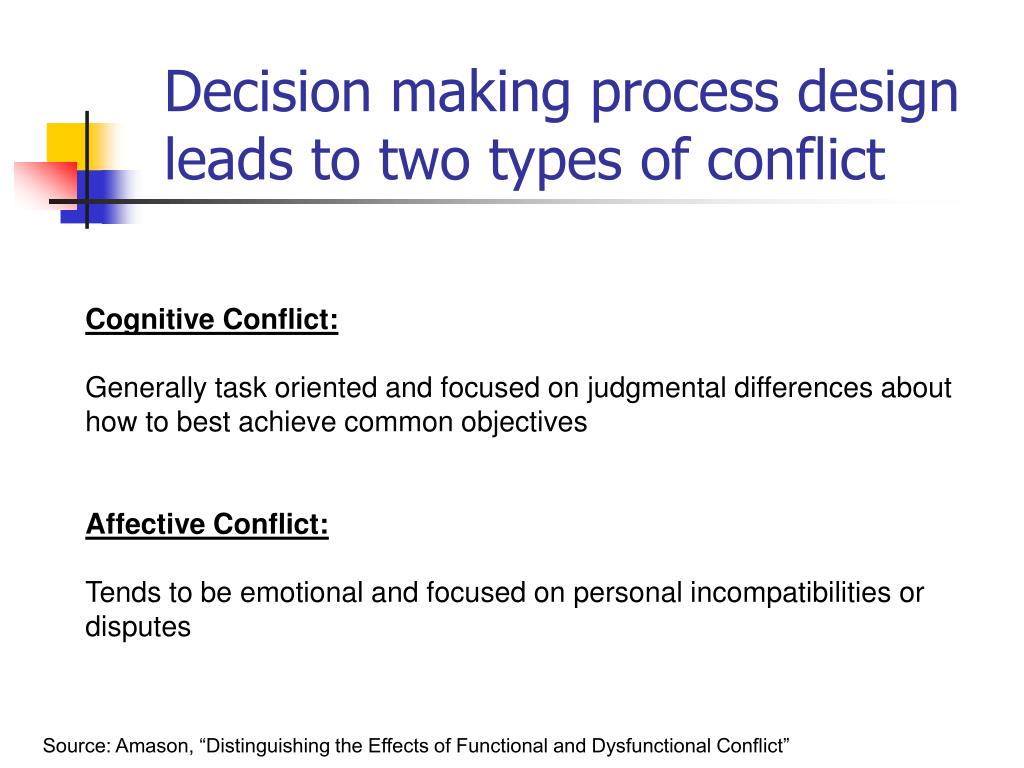 Decision making process design leads to two types of conflict

Cognitive Conflict:

Generally task oriented and focused on judgmental differences about how to best achieve common objectives

Affective Conflict:

Tends to be emotional and focused on personal incompatibilities or disputes

Source: Amason, “Distinguishing the Effects of Functional and Dysfunctional Conflict”